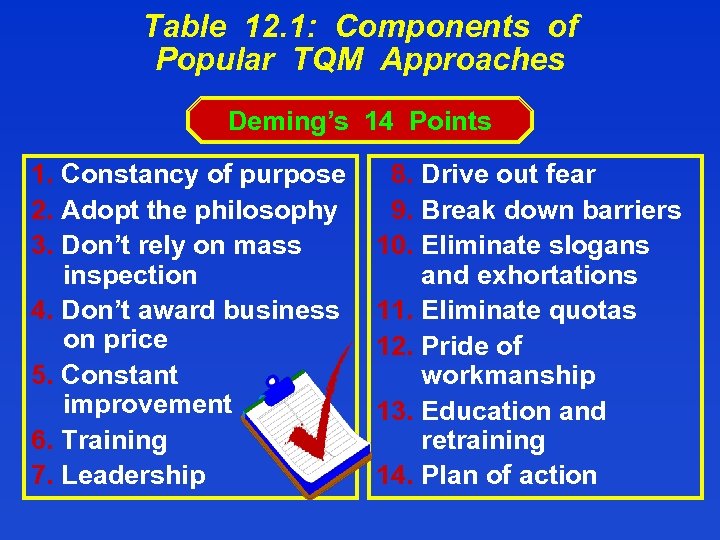 Table 12.1: Components of Popular TQM Approaches

Deming's 14 Points

1. Constancy of purpose
2. Adopt the philosophy
3. Don't rely on mass inspection
4. Don't award business on price
5. Constant improvement
6. Training
7. Leadership

8. Drive out fear
9. Break down barriers
10. Eliminate slogans and exhortations
11. Eliminate quotas
12. Pride of workmanship
13. Education and retraining
14. Plan of action